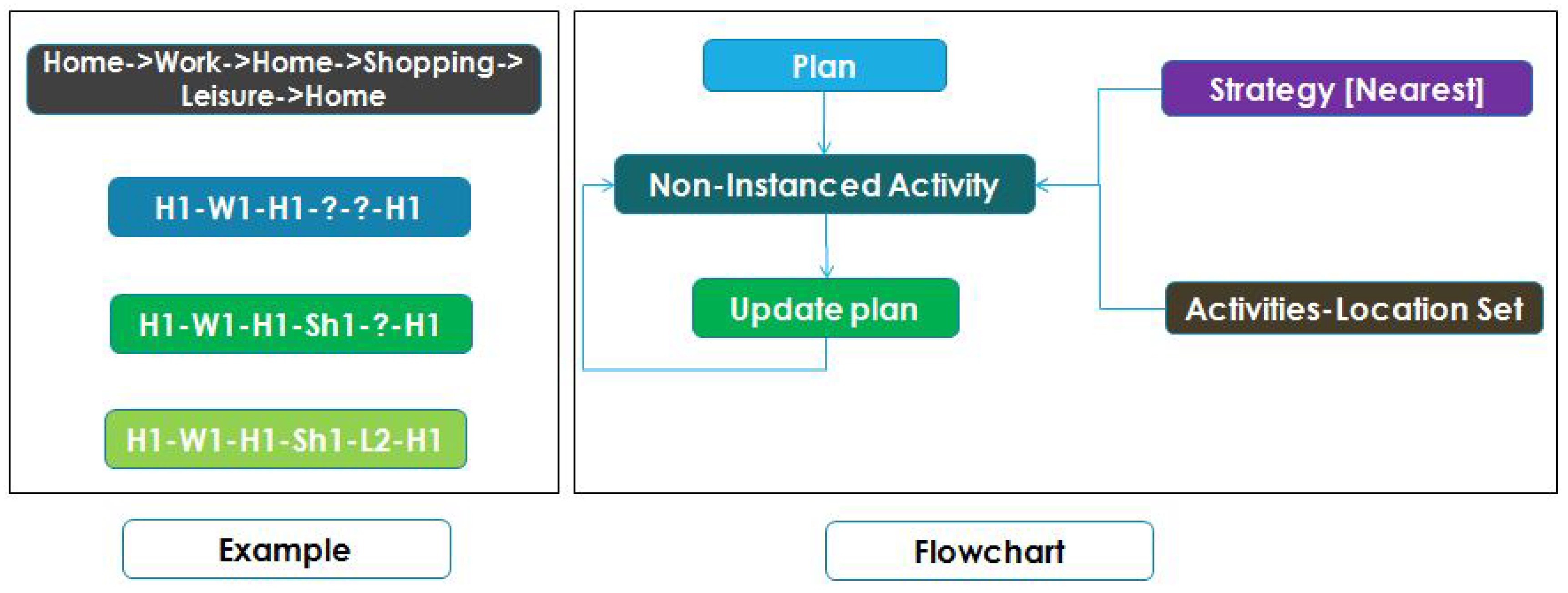 Home->Work->Home->Shopping->Leisure->Home

H1-W1-H1-?-?-H1

H1-W1-H1-Sh1-?-H1

H1-W1-H1-Sh1-L2-H1

Example

Plan

Non-Instanced Activity

Update plan

Strategy [Nearest]

Activities-Location Set

Flowchart